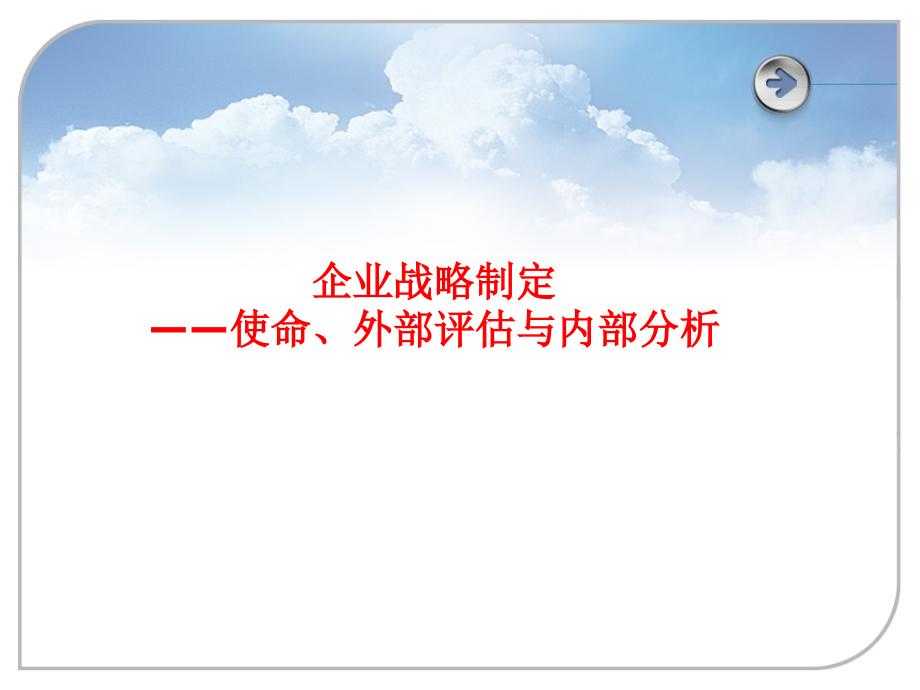 企业战略制定
——使命、外部评估与内部分析